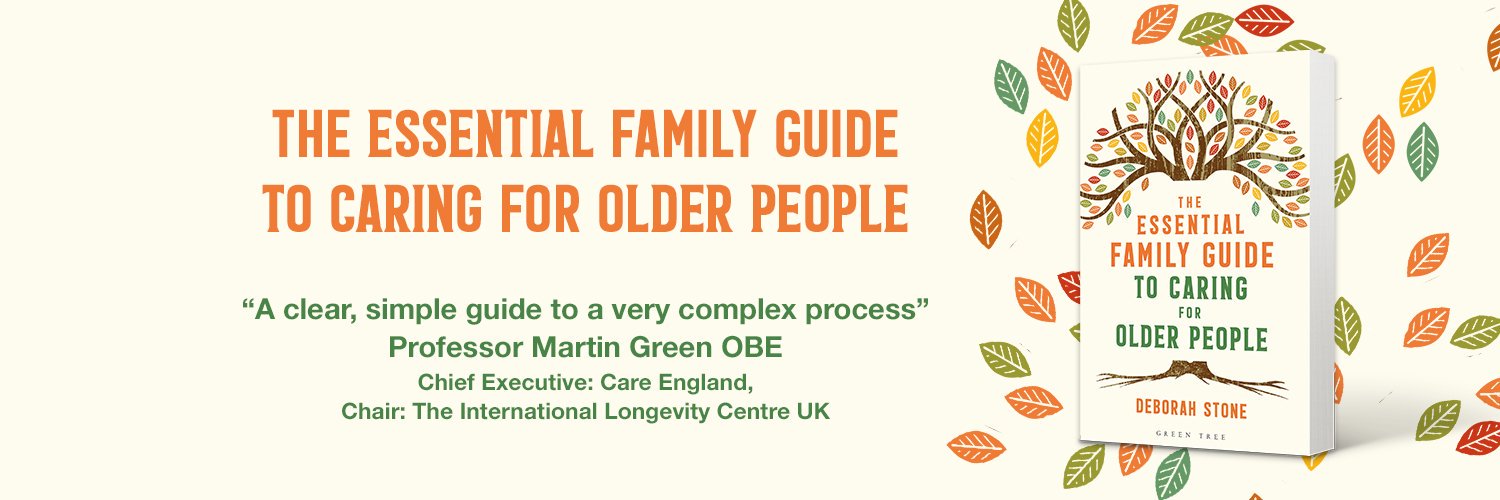 THE ESSENTIAL FAMILY GUIDE TO CARING FOR OLDER PEOPLE

“A clear, simple guide to a very complex process”
Professor Martin Green OBE
Chief Executive: Care England,
Chair: The International Longevity Centre UK

THE ESSENTIAL FAMILY GUIDE TO CARING FOR OLDER PEOPLE

DEBORAH STONE

GREEN TREE